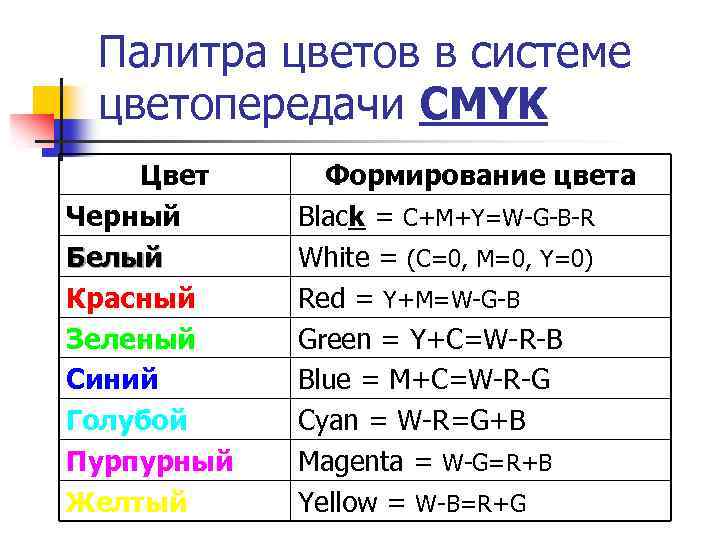 Палитра цветов в системе цветопередачи CMYK

| Цвет | Формирование цвета |
|---|---|
| Черный | Black = C+M+Y=W-G-B-R |
| Белый | White = (C=0, M=0, Y=0) |
| Красный | Red = Y+M=W-G-B |
| Зеленый | Green = Y+C=W-R-B |
| Синий | Blue = M+C=W-R-G |
| Голубой | Cyan = W-R=G+B |
| Пурпурный | Magenta = W-G=R+B |
| Желтый | Yellow = W-B=R+G |